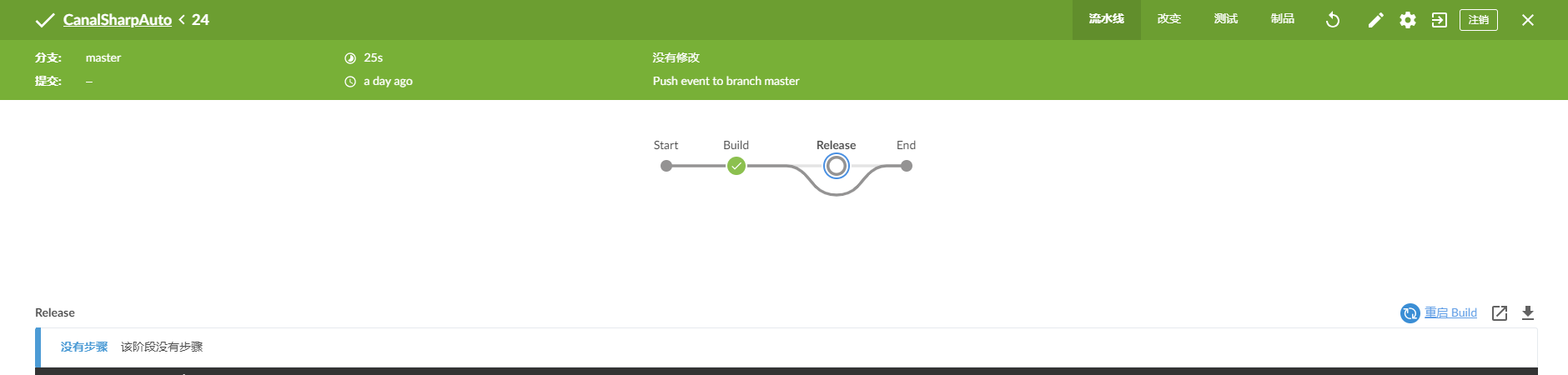 CanalSharpAuto < 24

流水线 改变 测试 制品 注销

分支: master
提交: –

25s
a day ago

没有修改
Push event to branch master

Start Build Release End

Release

重启 Build

没有步骤 该阶段没有步骤